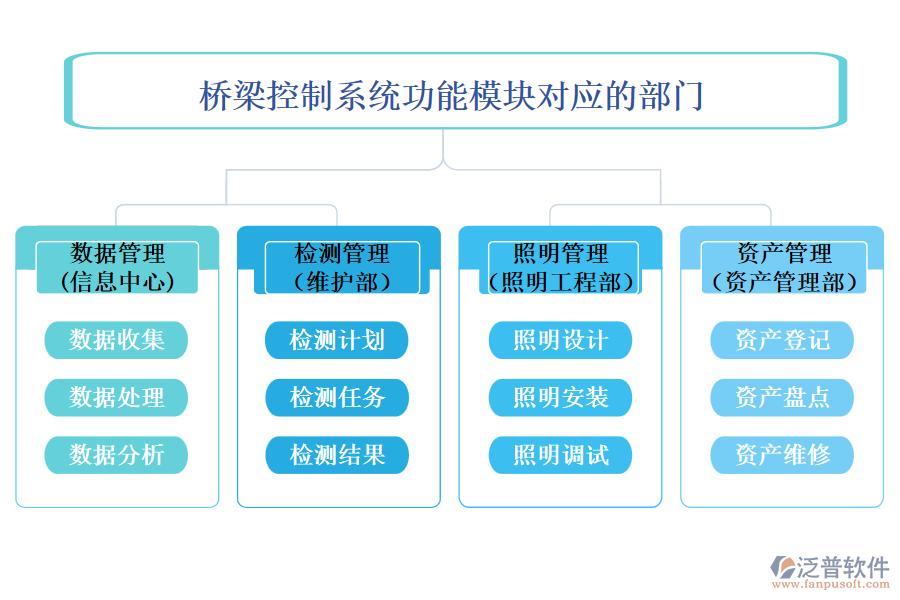 桥梁控制系统功能模块对应的部门

数据管理
（信息中心）

数据收集

数据处理

数据分析

检测管理
（维护部）

检测计划

检测任务

检测结果

照明管理
（照明工程部）

照明设计

照明安装

照明调试

资产管理
（资产管理部）

资产登记

资产盘点

资产维修

泛普软件
www.fanpusoft.com